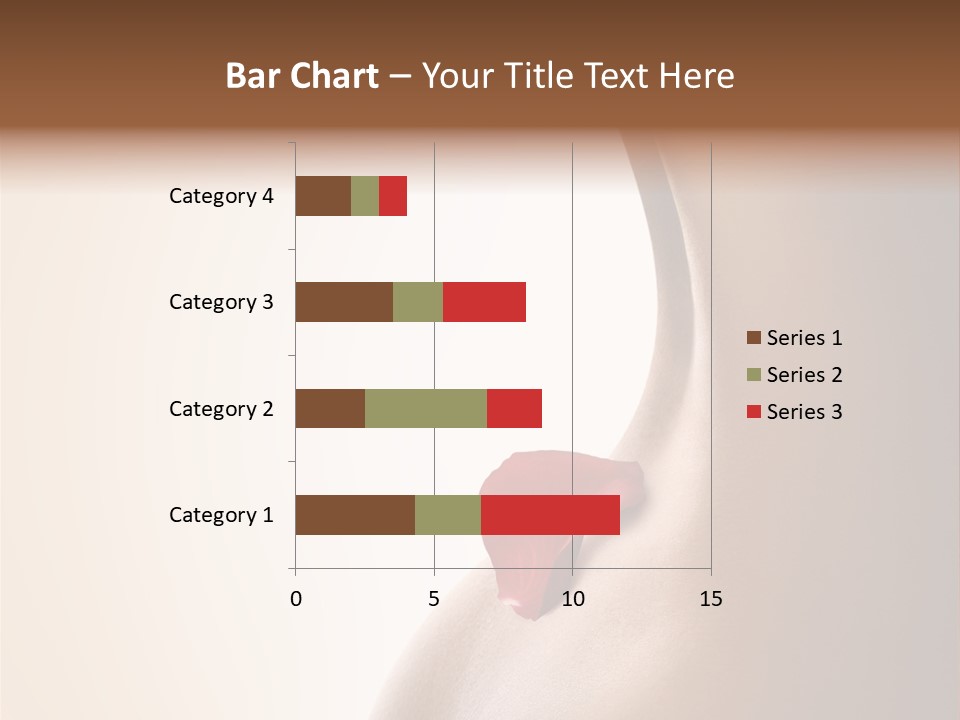 Bar Chart – Your Title Text Here

Category 4
Category 3
Category 2
Category 1

0
5
10
15

Series 1
Series 2
Series 3